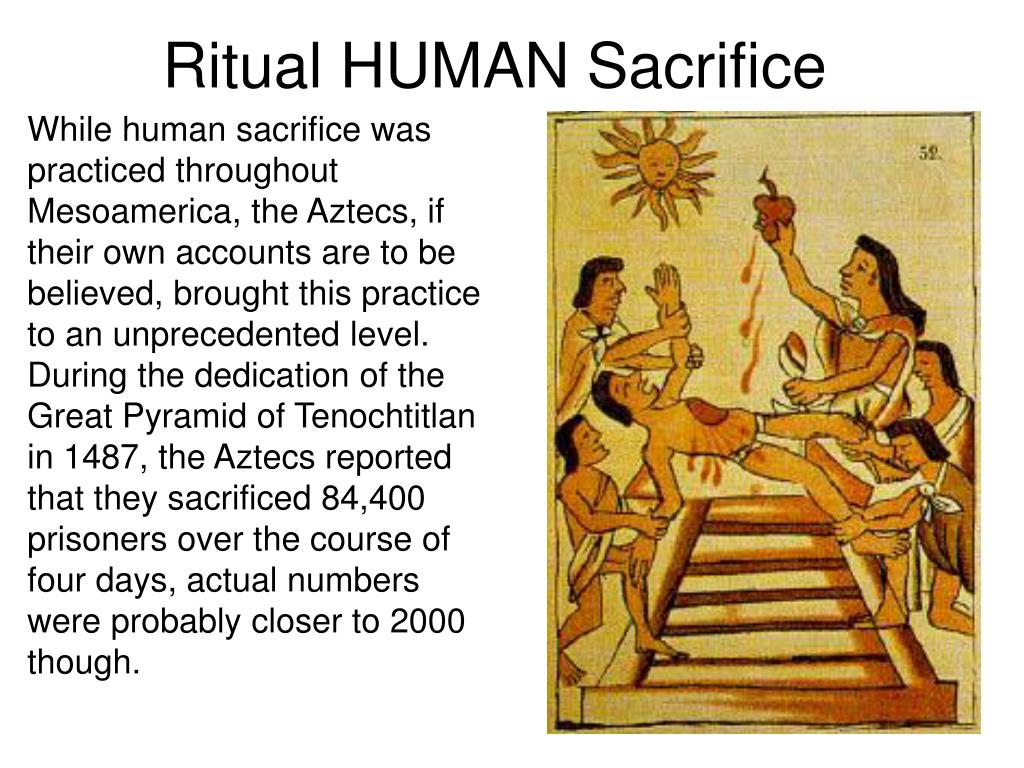 Ritual HUMAN Sacrifice

While human sacrifice was practiced throughout Mesoamerica, the Aztecs, if their own accounts are to be believed, brought this practice to an unprecedented level. During the dedication of the Great Pyramid of Tenochtitlan in 1487, the Aztecs reported that they sacrificed 84,400 prisoners over the course of four days, actual numbers were probably closer to 2000 though.

52.